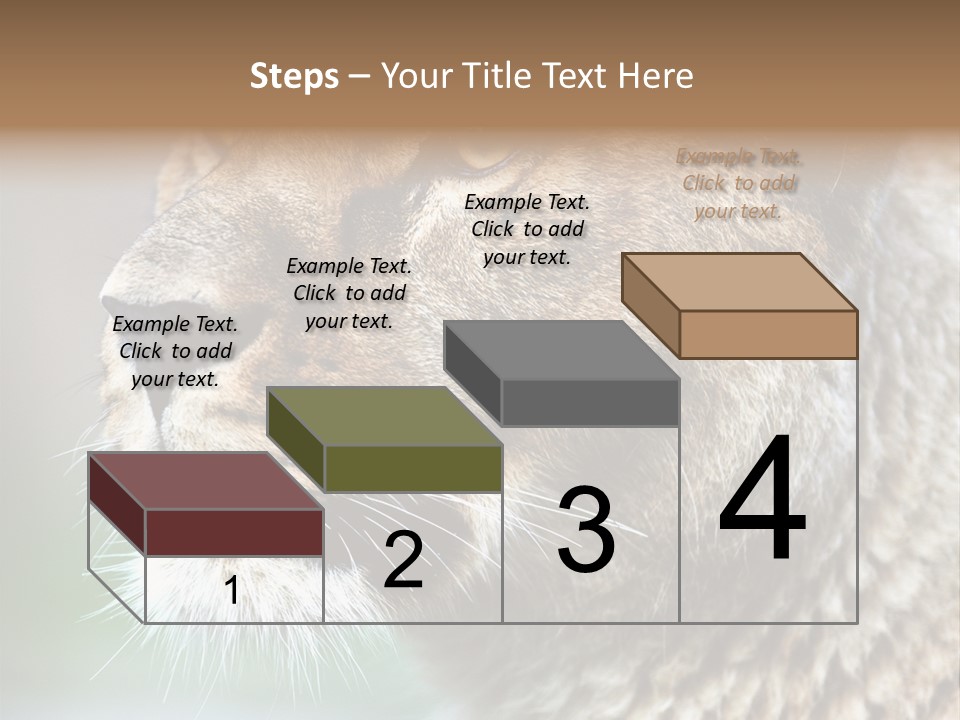 Steps – Your Title Text Here

Example Text. Click to add your text.

Example Text. Click to add your text.

Example Text. Click to add your text.

Example Text. Click to add your text.

1

2

3

4